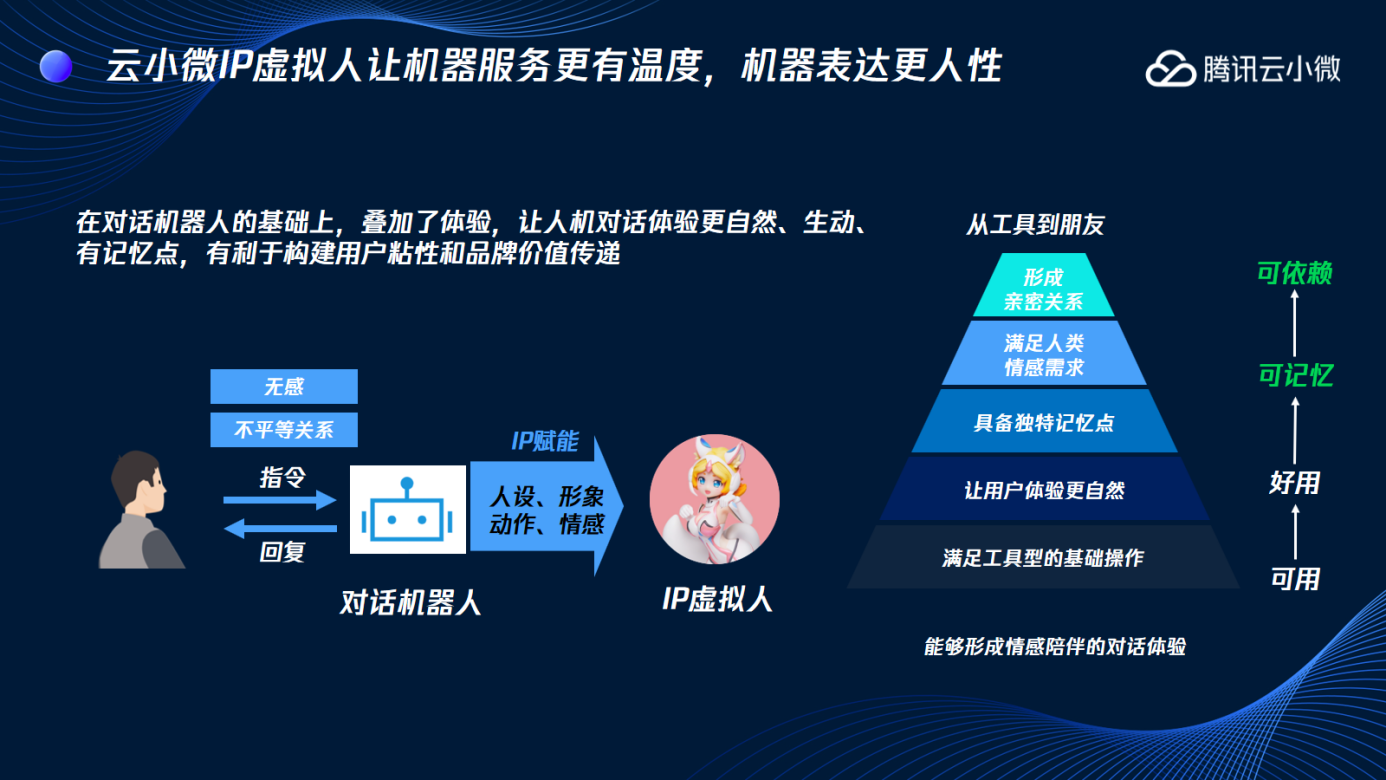 云小微IP虚拟人让机器服务更有温度，机器表达更人性

腾讯云小微

在对话机器人的基础上，叠加了体验，让人机对话体验更自然、生动、有记忆点，有利于构建用户粘性和品牌价值传递

无感

不平等关系

指令

回复

对话机器人

IP赋能

人设、形象
动作、情感

IP虚拟人

从工具到朋友

形成
亲密关系

满足人类
情感需求

具备独特记忆点

让用户体验更自然

满足工具型的基础操作

可依赖

可记忆

好用

可用

能够形成情感陪伴的对话体验